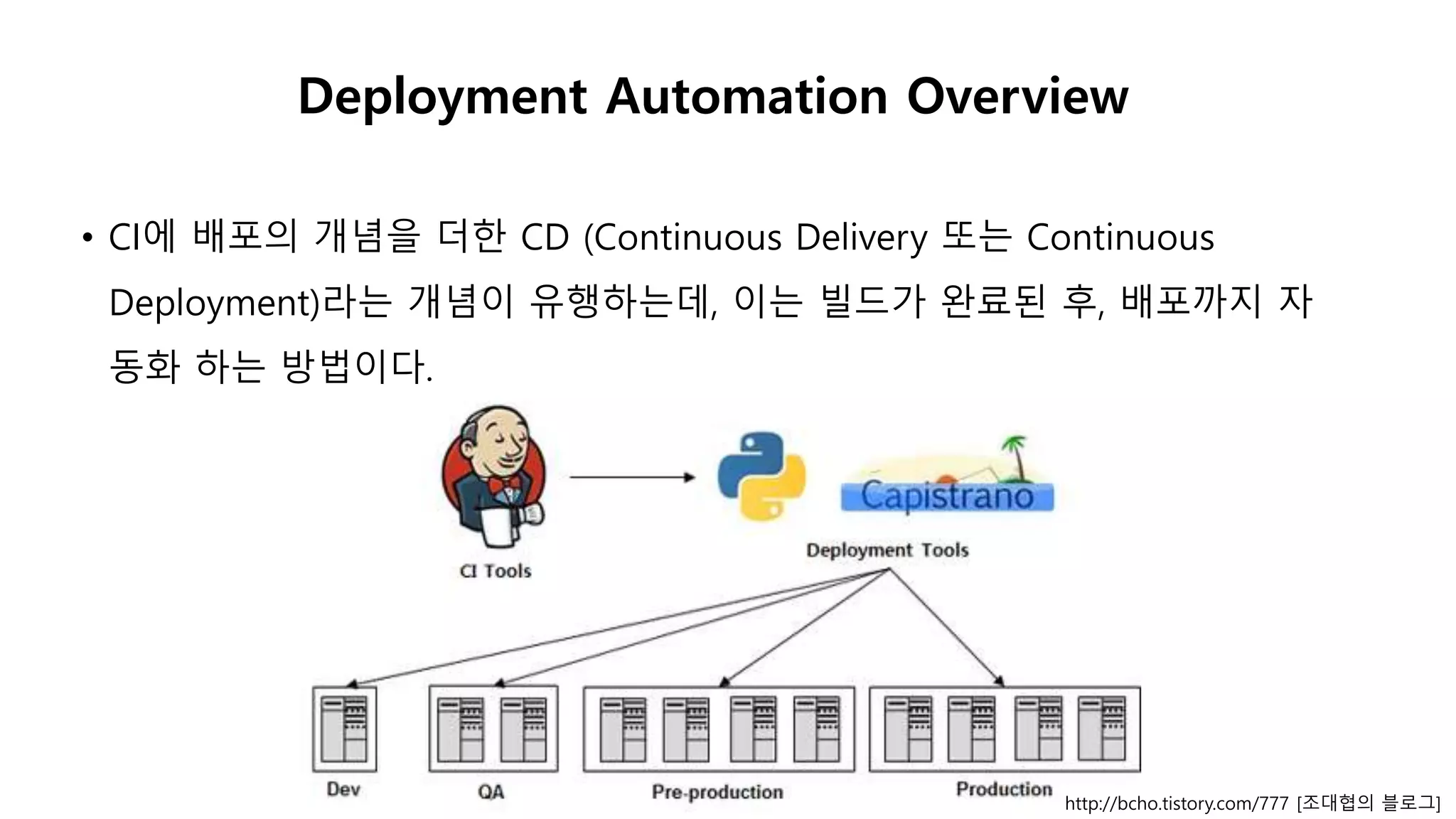 Deployment Automation Overview

• CI에 배포의 개념을 더한 CD (Continuous Delivery 또는 Continuous Deployment)라는 개념이 유행하는데, 이는 빌드가 완료된 후, 배포까지 자동화 하는 방법이다.

CI Tools

Capistrano

Deployment Tools

Dev

QA

Pre-production

Production

http://bcho.tistory.com/777 [조대협의 블로그]